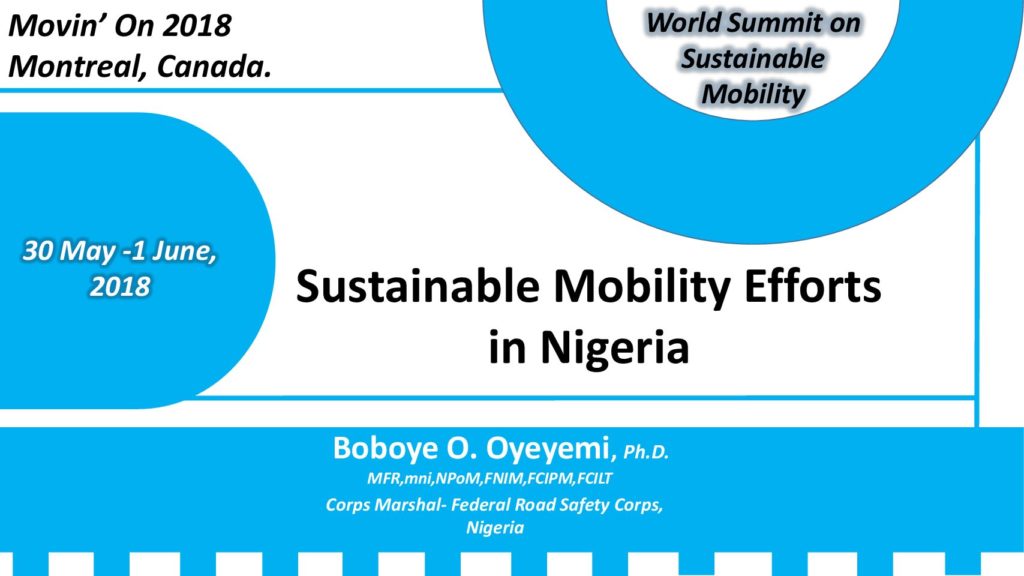 Movin' On 2018
Montreal, Canada.

World Summit on Sustainable Mobility

30 May -1 June, 2018

Sustainable Mobility Efforts in Nigeria

Boboye O. Oyeyemi, Ph.D.
MFR,mni,NPoM,FNIM,FCIPM,FCILT
Corps Marshal- Federal Road Safety Corps, Nigeria